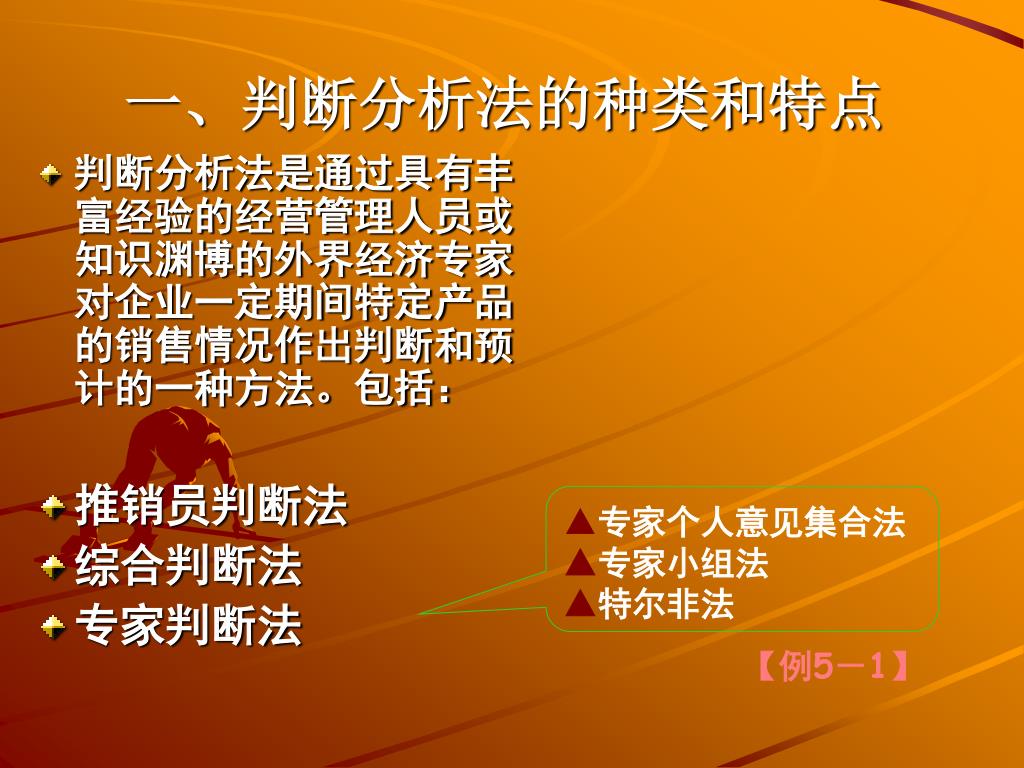 一、判断分析法的种类和特点

判断分析法是通过具有丰富经验的经营管理人员或知识渊博的外界经济专家对企业一定期间特定产品的销售情况作出判断和预计的一种方法。包括：

推销员判断法

综合判断法

专家判断法

▲专家个人意见集合法
▲专家小组法
▲特尔非法

【例5－1】